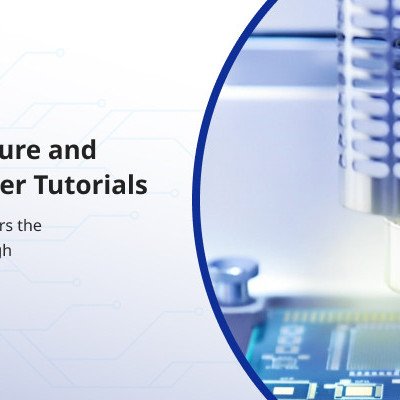 ure and
er Tutorials

rs the
gh